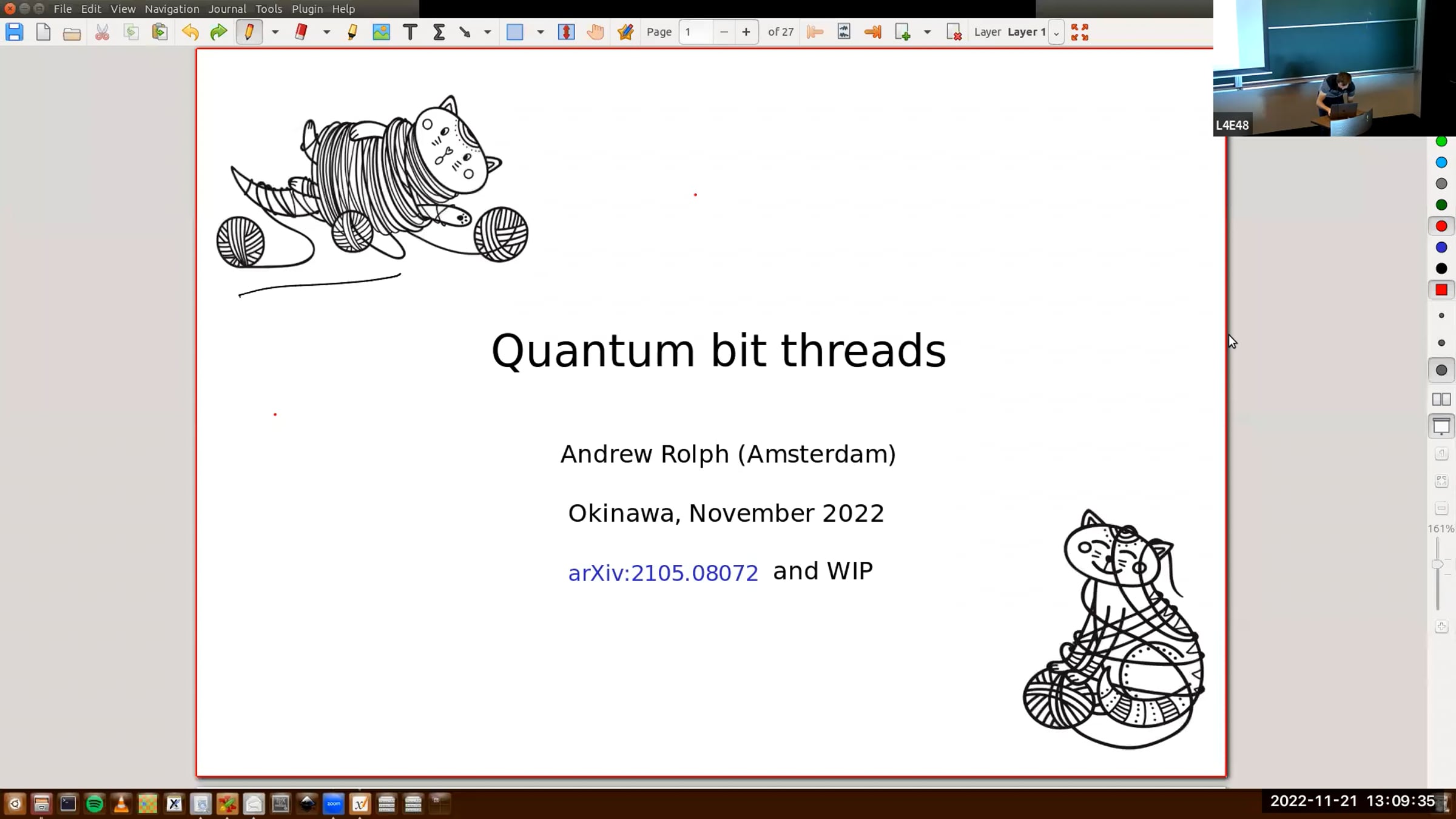 File Edit View Navigation Journal Tools Plugin Help

Page 1 of 27 Layer Layer 1

L4E48

Quantum bit threads

Andrew Rolph (Amsterdam)

Okinawa, November 2022

arXiv:2105.08072 and WIP

161%

2022-11-21 13:09:35